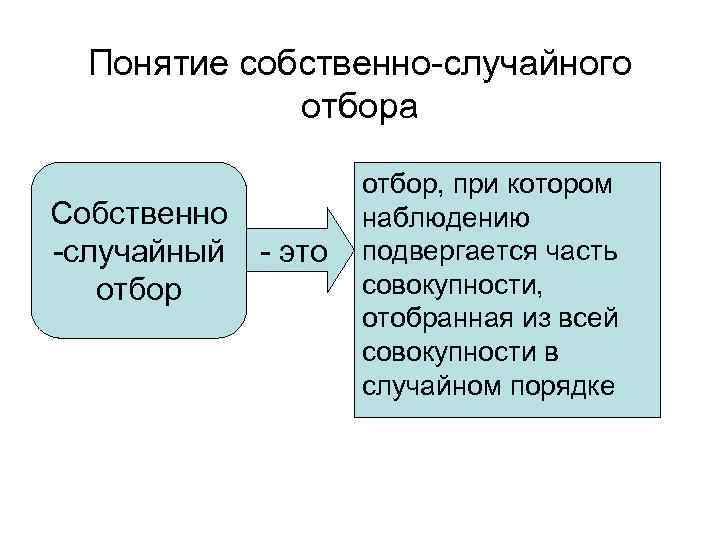 Понятие собственно-случайного отбора

Собственно -случайный отбор

- это

отбор, при котором наблюдению подвергается часть совокупности, отобранная из всей совокупности в случайном порядке